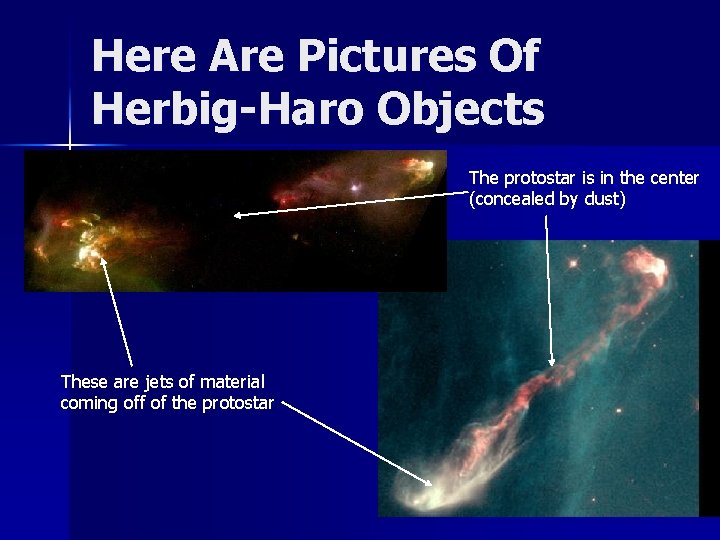 Here Are Pictures Of Herbig-Haro Objects

The protostar is in the center (concealed by dust)

These are jets of material coming off of the protostar